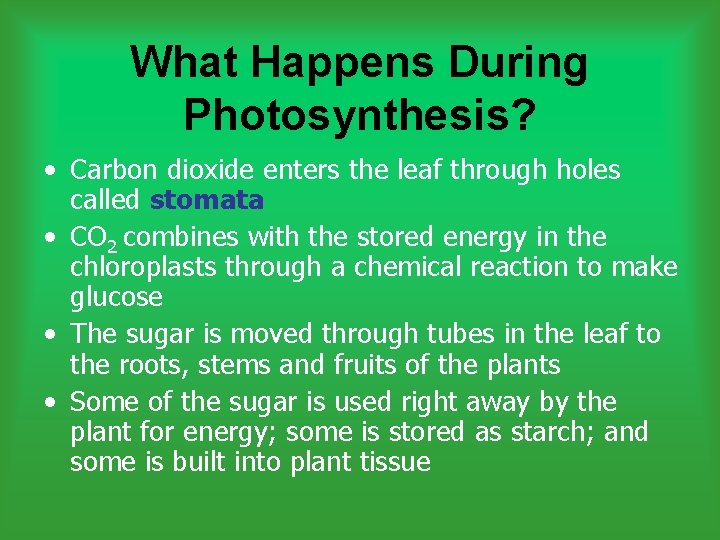 What Happens During Photosynthesis?

• Carbon dioxide enters the leaf through holes called stomata
• $CO_2$ combines with the stored energy in the chloroplasts through a chemical reaction to make glucose
• The sugar is moved through tubes in the leaf to the roots, stems and fruits of the plants
• Some of the sugar is used right away by the plant for energy; some is stored as starch; and some is built into plant tissue